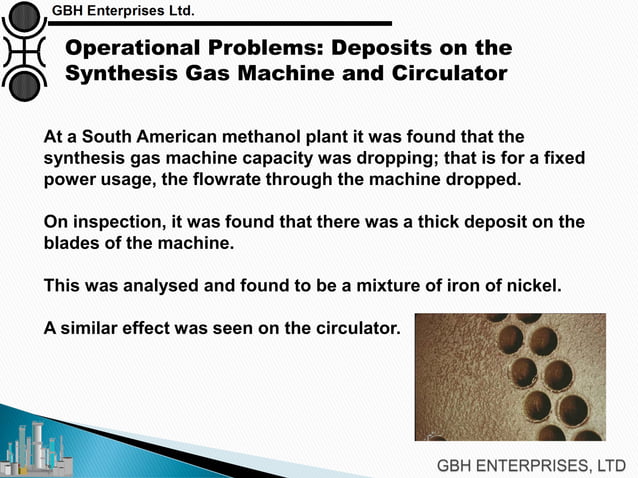 GBH Enterprises Ltd.

Operational Problems: Deposits on the Synthesis Gas Machine and Circulator

At a South American methanol plant it was found that the synthesis gas machine capacity was dropping; that is for a fixed power usage, the flowrate through the machine dropped.

On inspection, it was found that there was a thick deposit on the blades of the machine.

This was analysed and found to be a mixture of iron of nickel.

A similar effect was seen on the circulator.

GBH ENTERPRISES, LTD